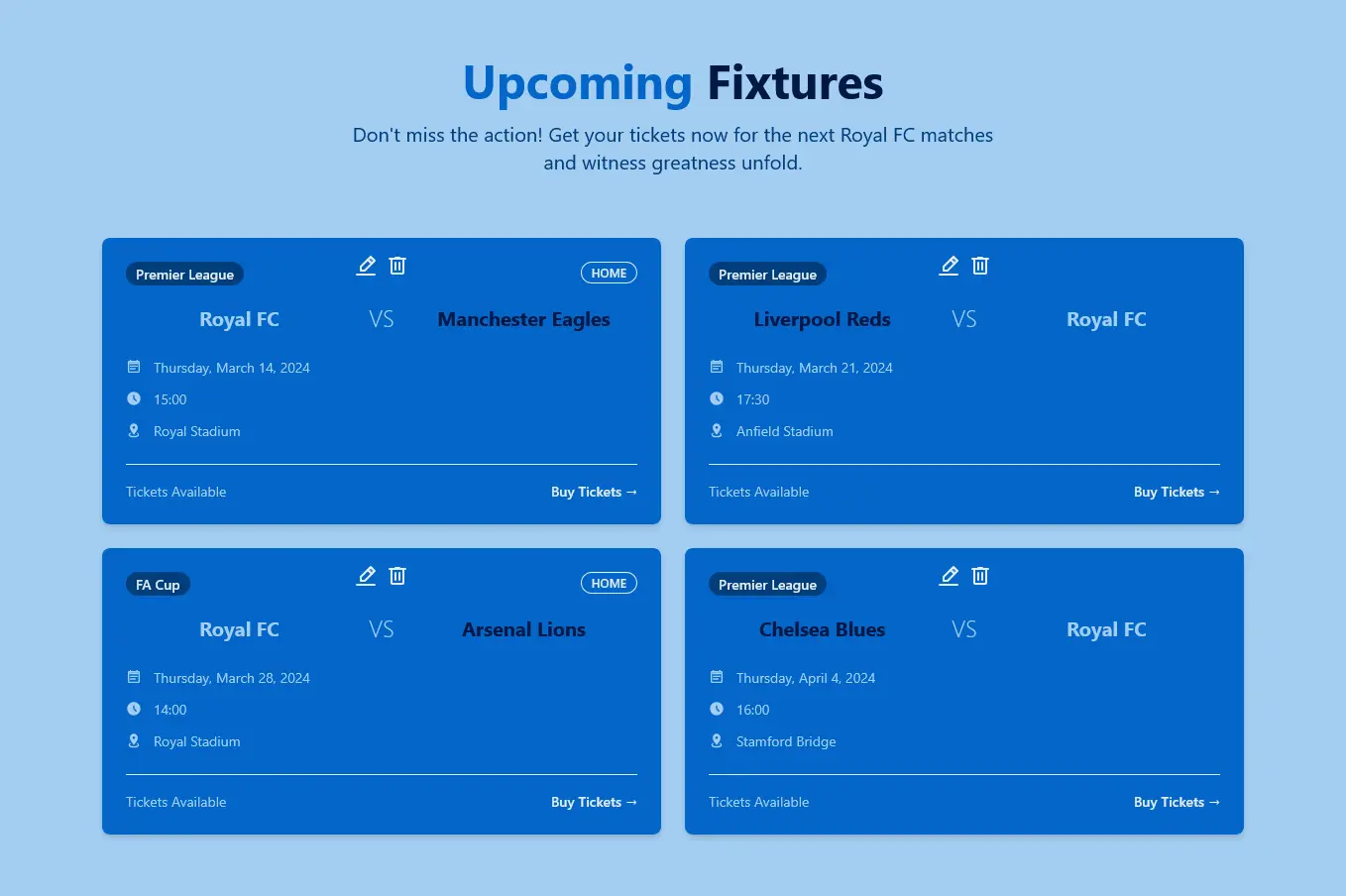 Upcoming Fixtures

Don't miss the action! Get your tickets now for the next Royal FC matches and witness greatness unfold.

Premier League HOME

Royal FC VS Manchester Eagles

Thursday, March 14, 2024

15:00

Royal Stadium

Tickets Available Buy Tickets →

Premier League

Liverpool Reds VS Royal FC

Thursday, March 21, 2024

17:30

Anfield Stadium

Tickets Available Buy Tickets →

FA Cup HOME

Royal FC VS Arsenal Lions

Thursday, March 28, 2024

14:00

Royal Stadium

Tickets Available Buy Tickets →

Premier League

Chelsea Blues VS Royal FC

Thursday, April 4, 2024

16:00

Stamford Bridge

Tickets Available Buy Tickets →